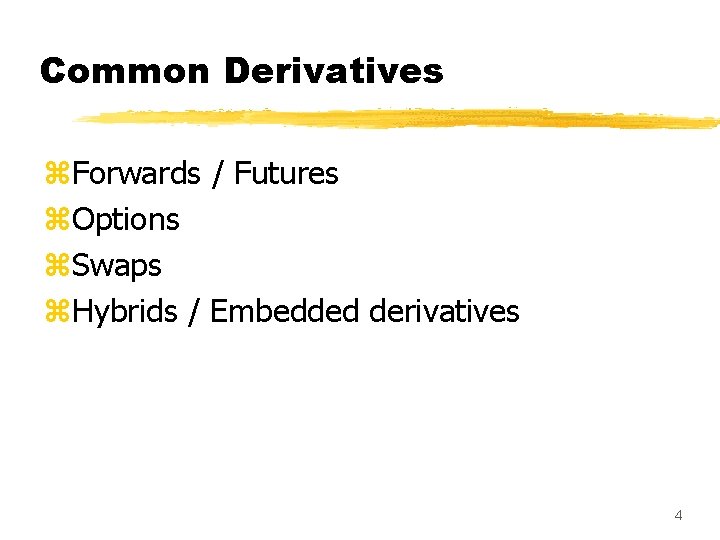 Common Derivatives

⌘Forwards / Futures
⌘Options
⌘Swaps
⌘Hybrids / Embedded derivatives

4